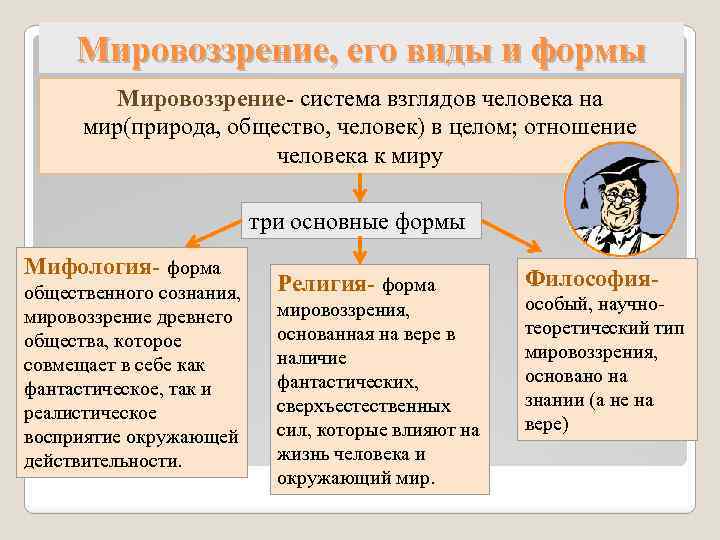 Мировоззрение, его виды и формы

Мировоззрение- система взглядов человека на мир(природа, общество, человек) в целом; отношение человека к миру

три основные формы

Мифология- форма общественного сознания, мировоззрение древнего общества, которое совмещает в себе как фантастическое, так и реалистическое восприятие окружающей действительности.

Религия- форма мировоззрения, основанная на вере в наличие фантастических, сверхъестественных сил, которые влияют на жизнь человека и окружающий мир.

Философия- особый, научно-теоретический тип мировоззрения, основано на знании (а не на вере)